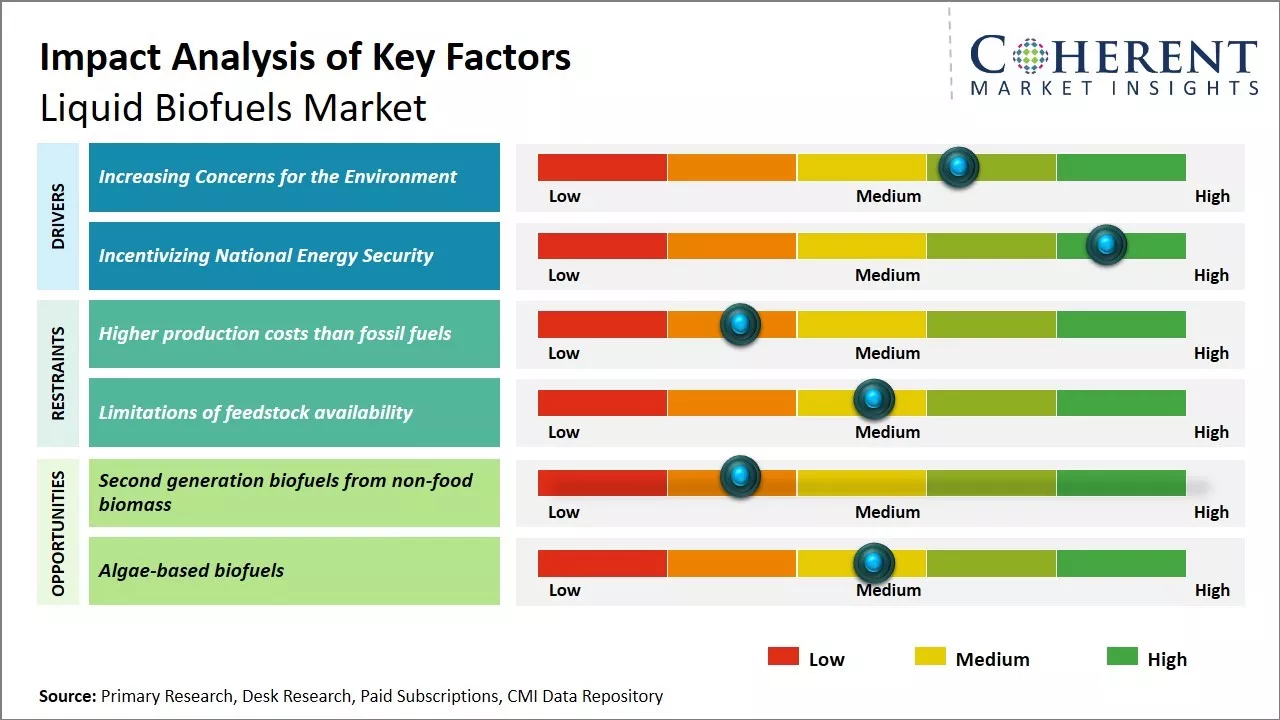 Impact Analysis of Key Factors
Liquid Biofuels Market

COHERENT
MARKET INSIGHTS

DRIVERS

Increasing Concerns for the Environment
Low Medium High

Incentivizing National Energy Security
Low Medium High

RESTRAINTS

Higher production costs than fossil fuels
Low Medium High

Limitations of feedstock availability
Low Medium High

OPPORTUNITIES

Second generation biofuels from non-food biomass
Low Medium High

Algae-based biofuels
Low Medium High

Low Medium High

Source: Primary Research, Desk Research, Paid Subscriptions, CMI Data Repository